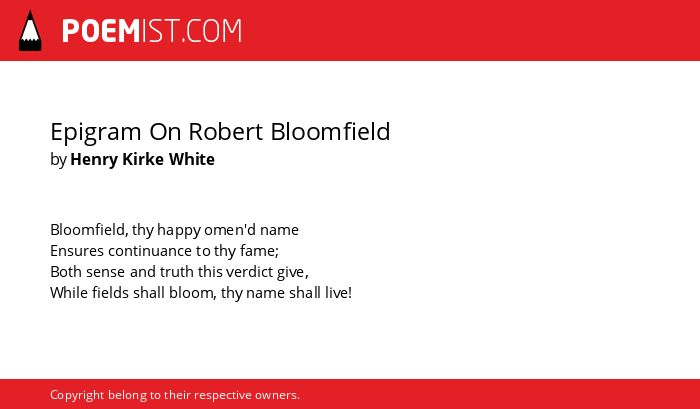 POEMIST.COM

Epigram On Robert Bloomfield
by Henry Kirke White

Bloomfield, thy happy omen'd name
Ensures continuance to thy fame;
Both sense and truth this verdict give,
While fields shall bloom, thy name shall live!

Copyright belong to their respective owners.